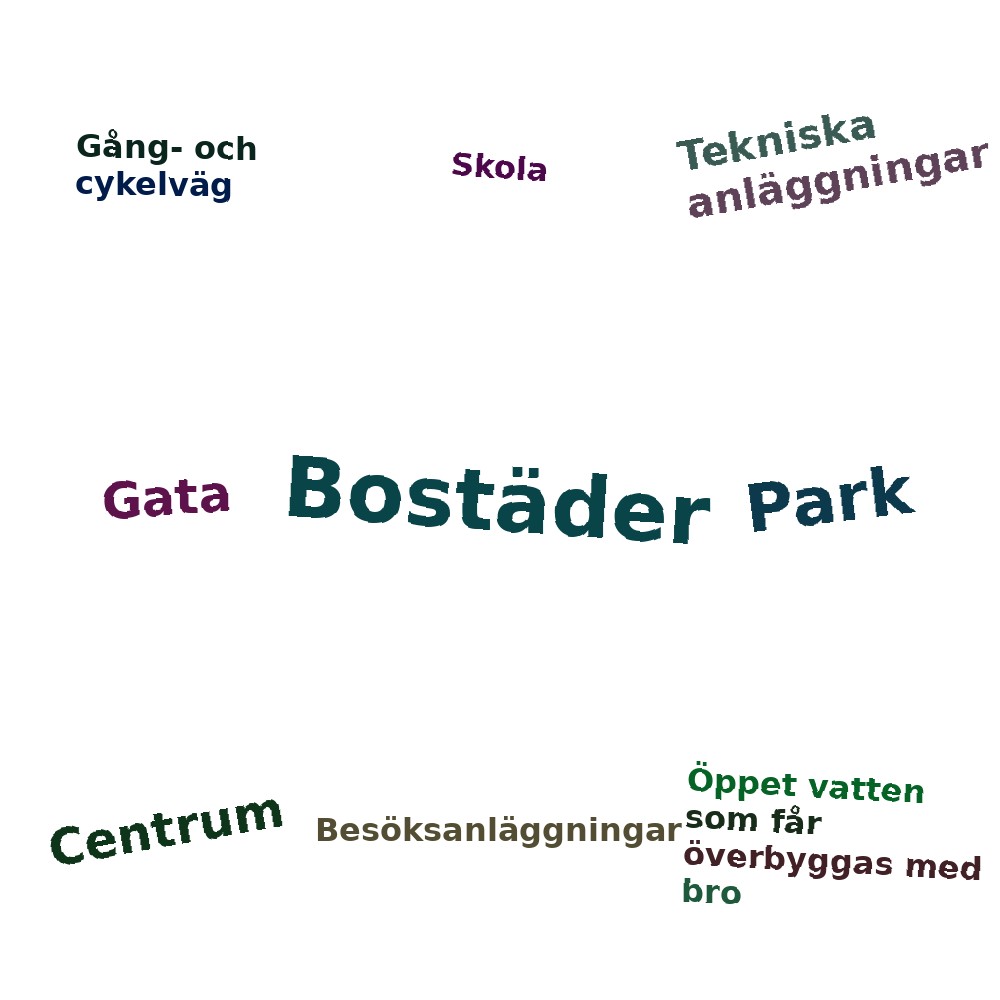 Gång- och cykelväg

Skola

Tekniska anläggningar

Gata

Bostäder

Park

Centrum

Besöksanläggningar

Öppet vatten som får överbyggas med bro